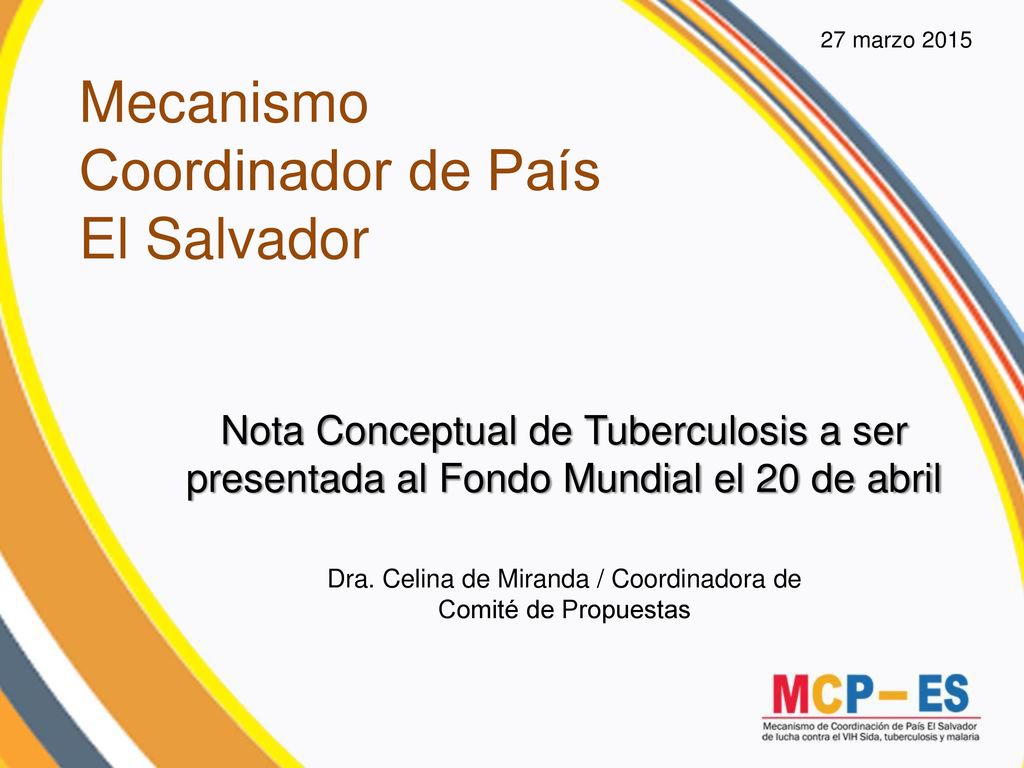 27 marzo 2015

Mecanismo Coordinador de País El Salvador

Nota Conceptual de Tuberculosis a ser presentada al Fondo Mundial el 20 de abril

Dra. Celina de Miranda / Coordinadora de Comité de Propuestas

MCP – ES
Mecanismo de Coordinación de País El Salvador de lucha contra el VIH Sida, tuberculosis y malaria